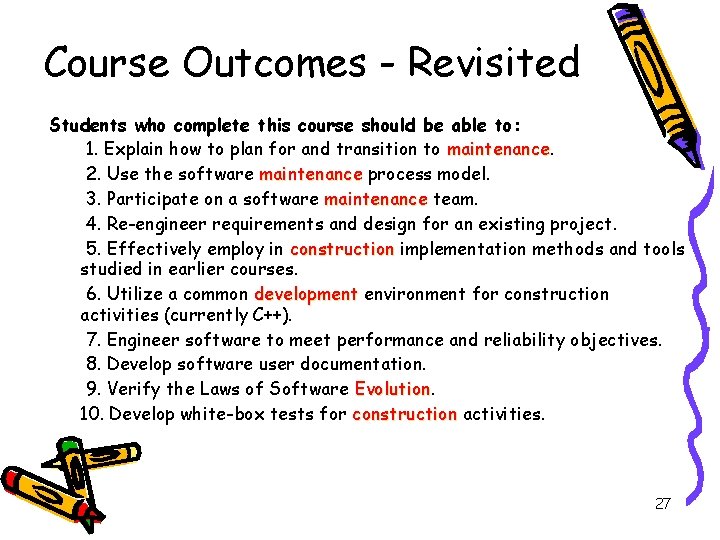 Course Outcomes - Revisited

Students who complete this course should be able to:

1. Explain how to plan for and transition to maintenance.
2. Use the software maintenance process model.
3. Participate on a software maintenance team.
4. Re-engineer requirements and design for an existing project.
5. Effectively employ in construction implementation methods and tools studied in earlier courses.
6. Utilize a common development environment for construction activities (currently C++).
7. Engineer software to meet performance and reliability objectives.
8. Develop software user documentation.
9. Verify the Laws of Software Evolution.
10. Develop white-box tests for construction activities.

27